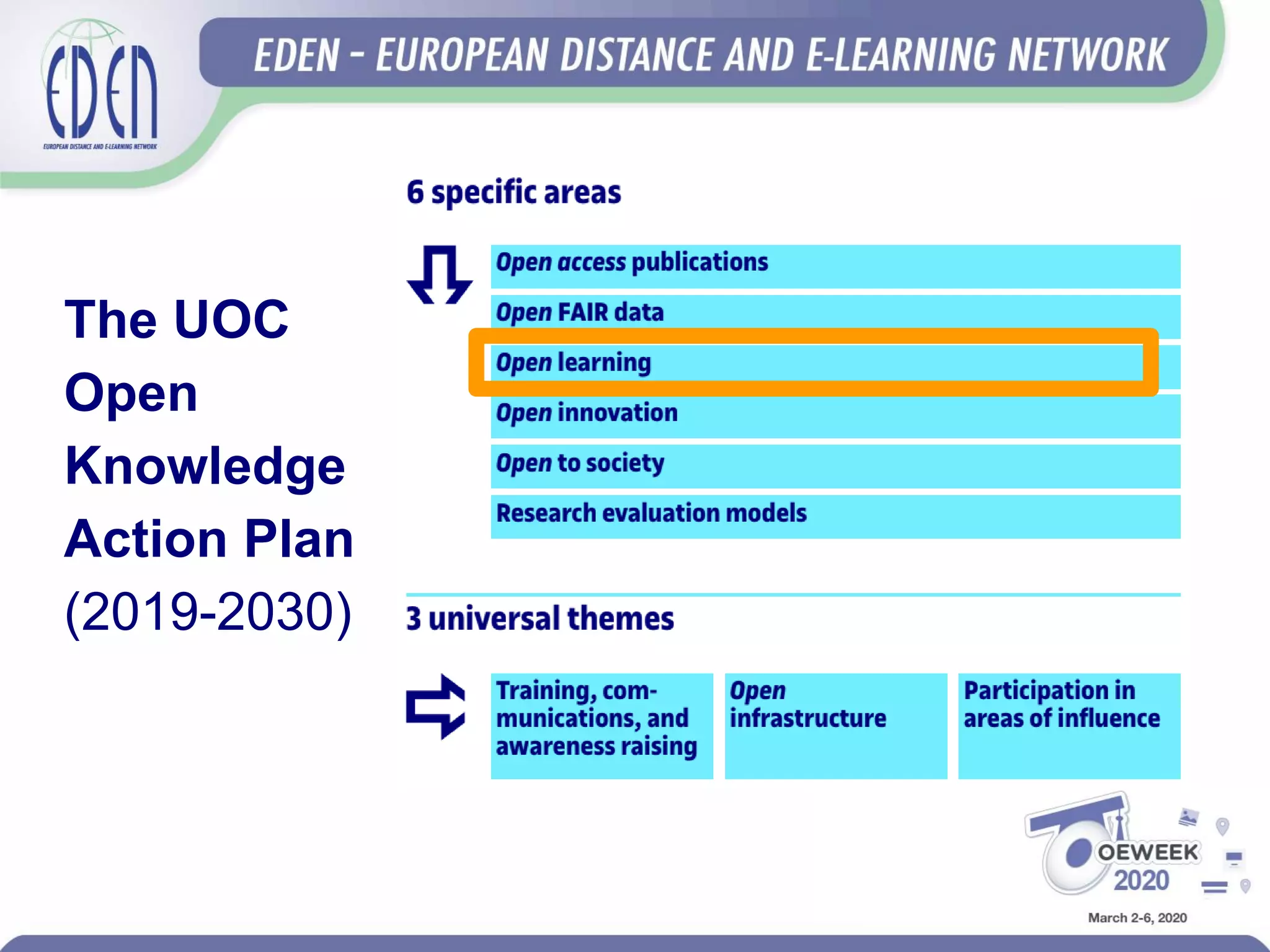 EDEN
EUROPEAN DISTANCE AND E-LEARNING NETWORK

EDEN - EUROPEAN DISTANCE AND E-LEARNING NETWORK

The UOC Open Knowledge Action Plan (2019-2030)

6 specific areas

Open access publications

Open FAIR data

Open learning

Open innovation

Open to society

Research evaluation models

3 universal themes

Training, communications, and awareness raising

Open infrastructure

Participation in areas of influence

OEWEEK 2020

March 2-6, 2020